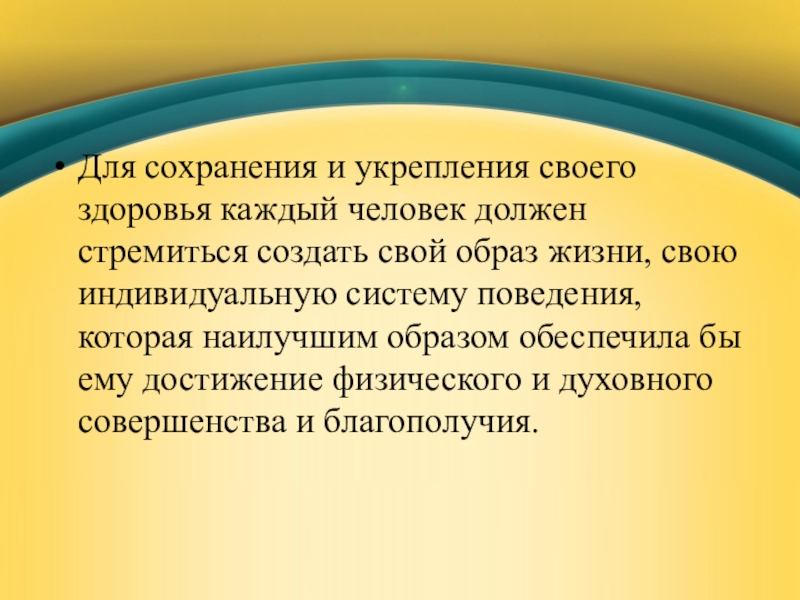 • Для сохранения и укрепления своего здоровья каждый человек должен стремиться создать свой образ жизни, свою индивидуальную систему поведения, которая наилучшим образом обеспечила бы ему достижение физического и духовного совершенства и благополучия.